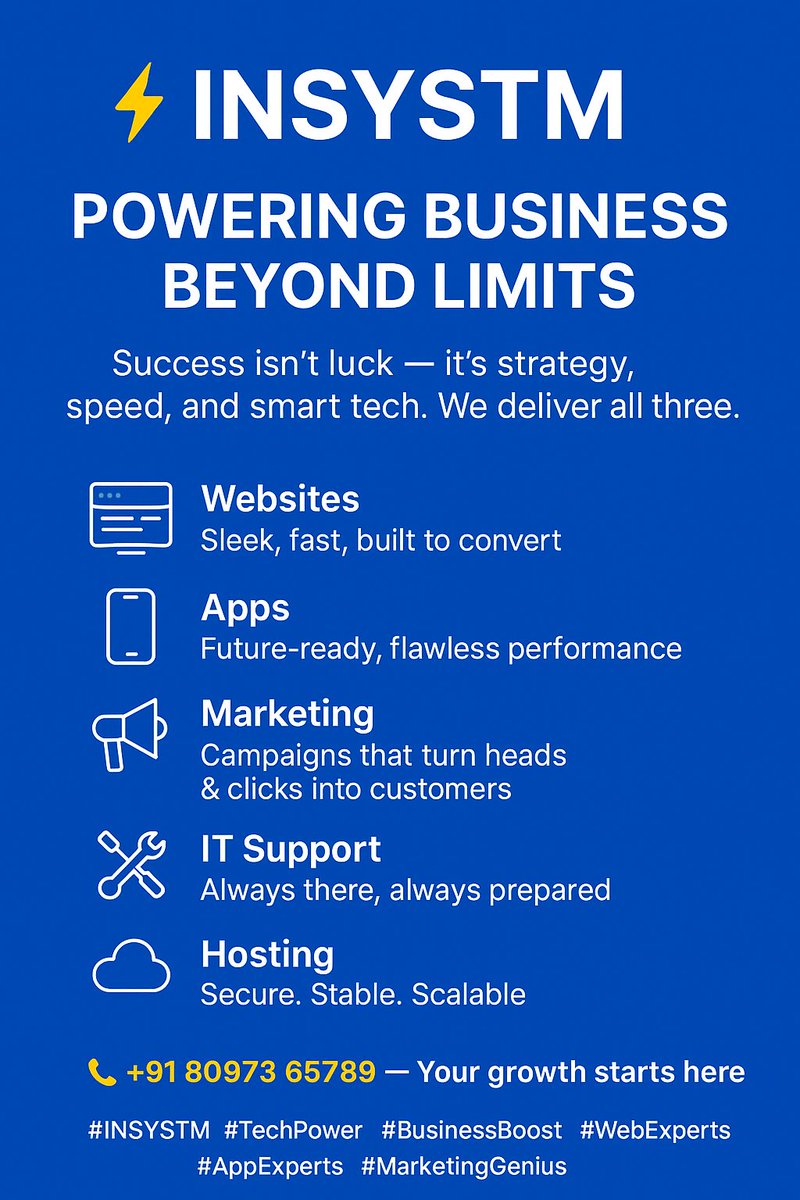 INSYSTM

POWERING BUSINESS BEYOND LIMITS

Success isn't luck — it's strategy, speed, and smart tech. We deliver all three.

Websites
Sleek, fast, built to convert

Apps
Future-ready, flawless performance

Marketing
Campaigns that turn heads & clicks into customers

IT Support
Always there, always prepared

Hosting
Secure. Stable. Scalable

+91 80973 65789 — Your growth starts here

#INSYSTM #TechPower #BusinessBoost #WebExperts #AppExperts #MarketingGenius